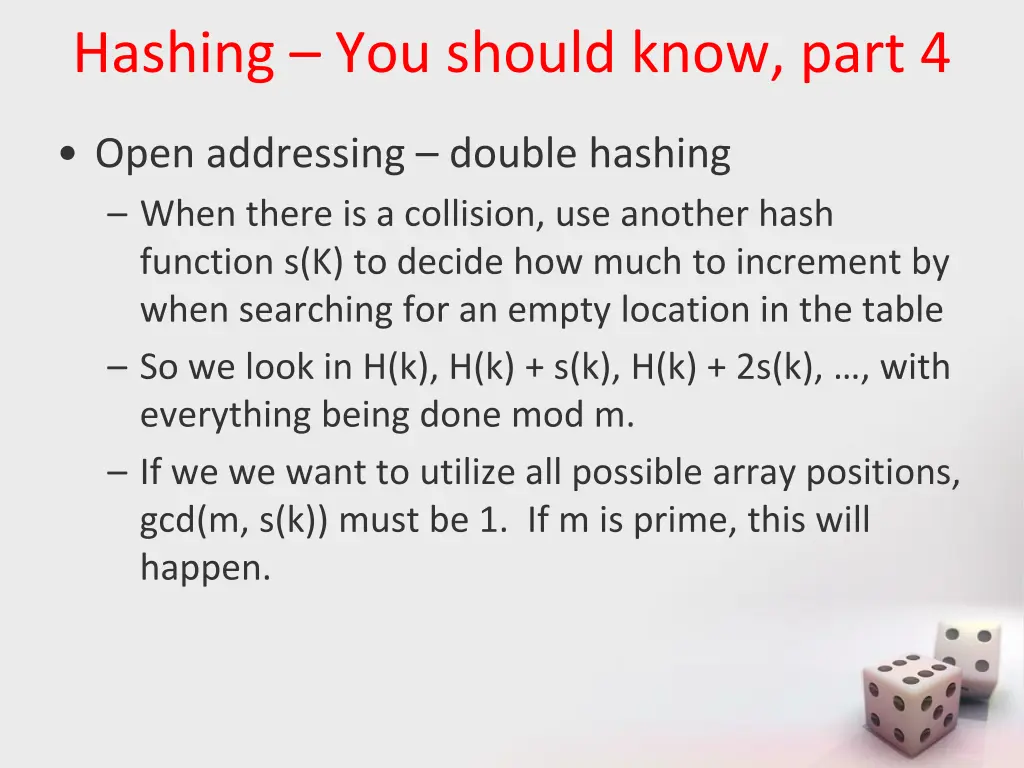 Hashing – You should know, part 4

• Open addressing – double hashing
– When there is a collision, use another hash function s(K) to decide how much to increment by when searching for an empty location in the table
– So we look in H(k), H(k) + s(k), H(k) + 2s(k), …, with everything being done mod m.
– If we we want to utilize all possible array positions, gcd(m, s(k)) must be 1. If m is prime, this will happen.